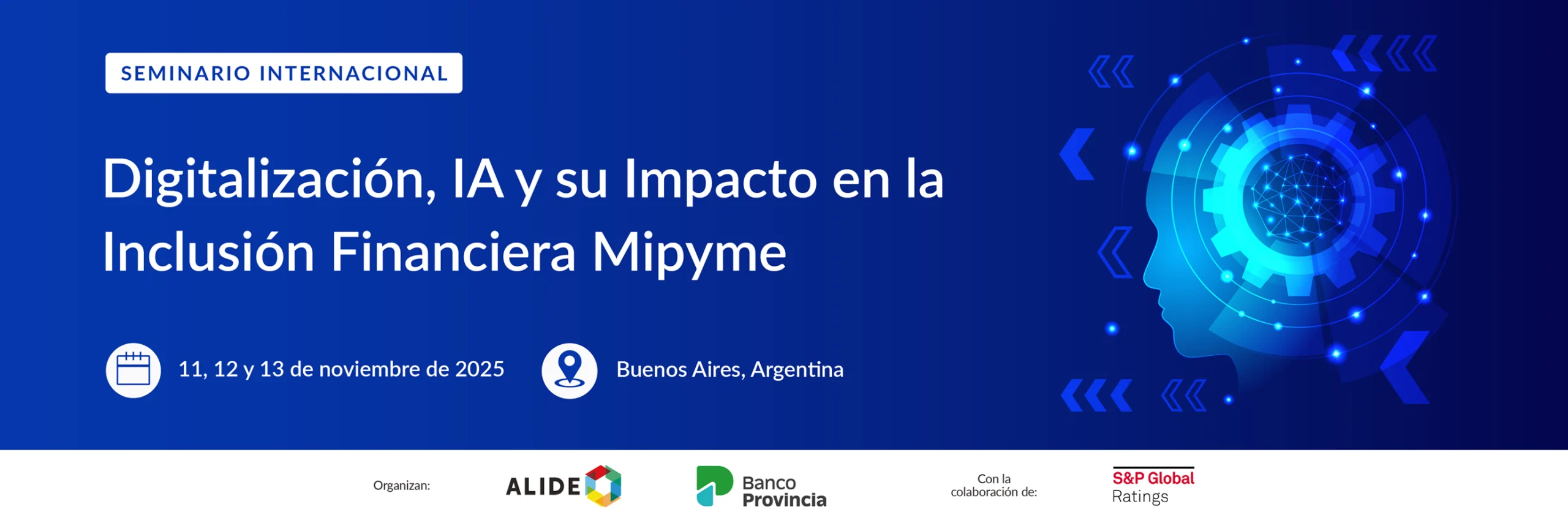 SEMINARIO INTERNACIONAL

Digitalización, IA y su Impacto en la Inclusión Financiera Mipyme

11, 12 y 13 de noviembre de 2025

Buenos Aires, Argentina

Organizan:

ALIDE

Banco Provincia

Con la colaboración de:

S&P Global Ratings